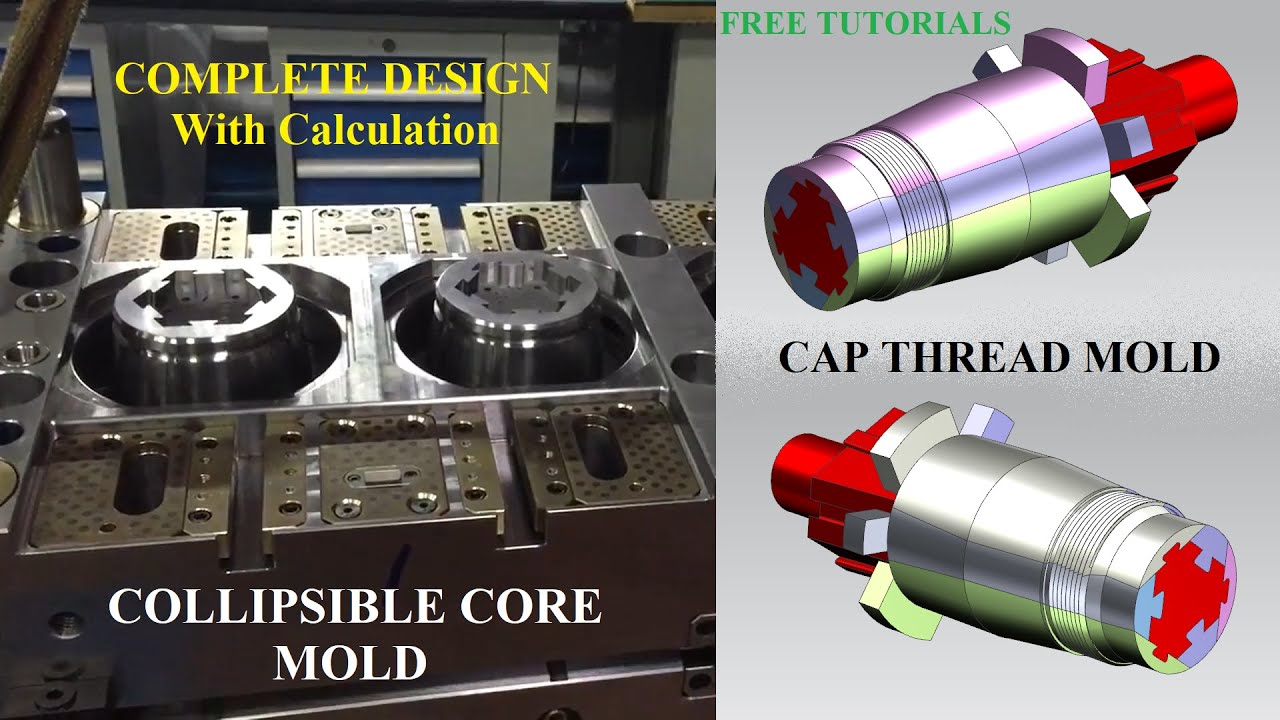 COMPLETE DESIGN
With Calculation

COLLIPSIBLE CORE
MOLD

FREE TUTORIALS

CAP THREAD MOLD